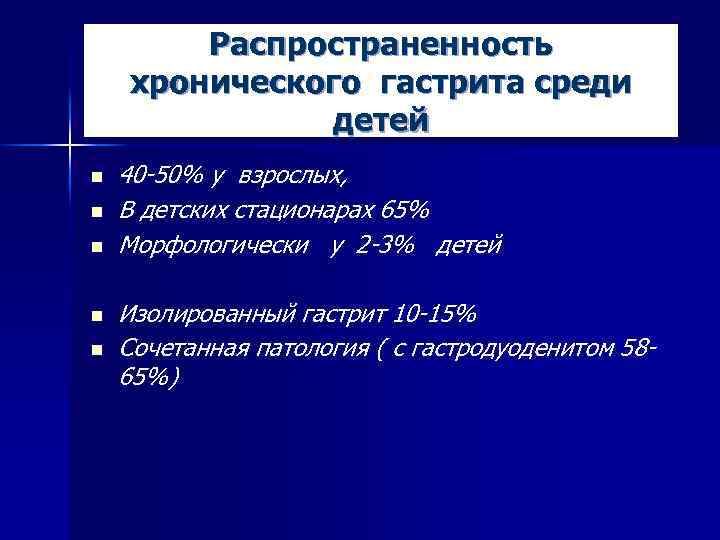 Распространенность хронического гастрита среди детей

- 40-50% у взрослых,
- В детских стационарах 65%
- Морфологически у 2-3% детей

- Изолированный гастрит 10-15%
- Сочетанная патология ( с гастродуоденитом 58-65%)